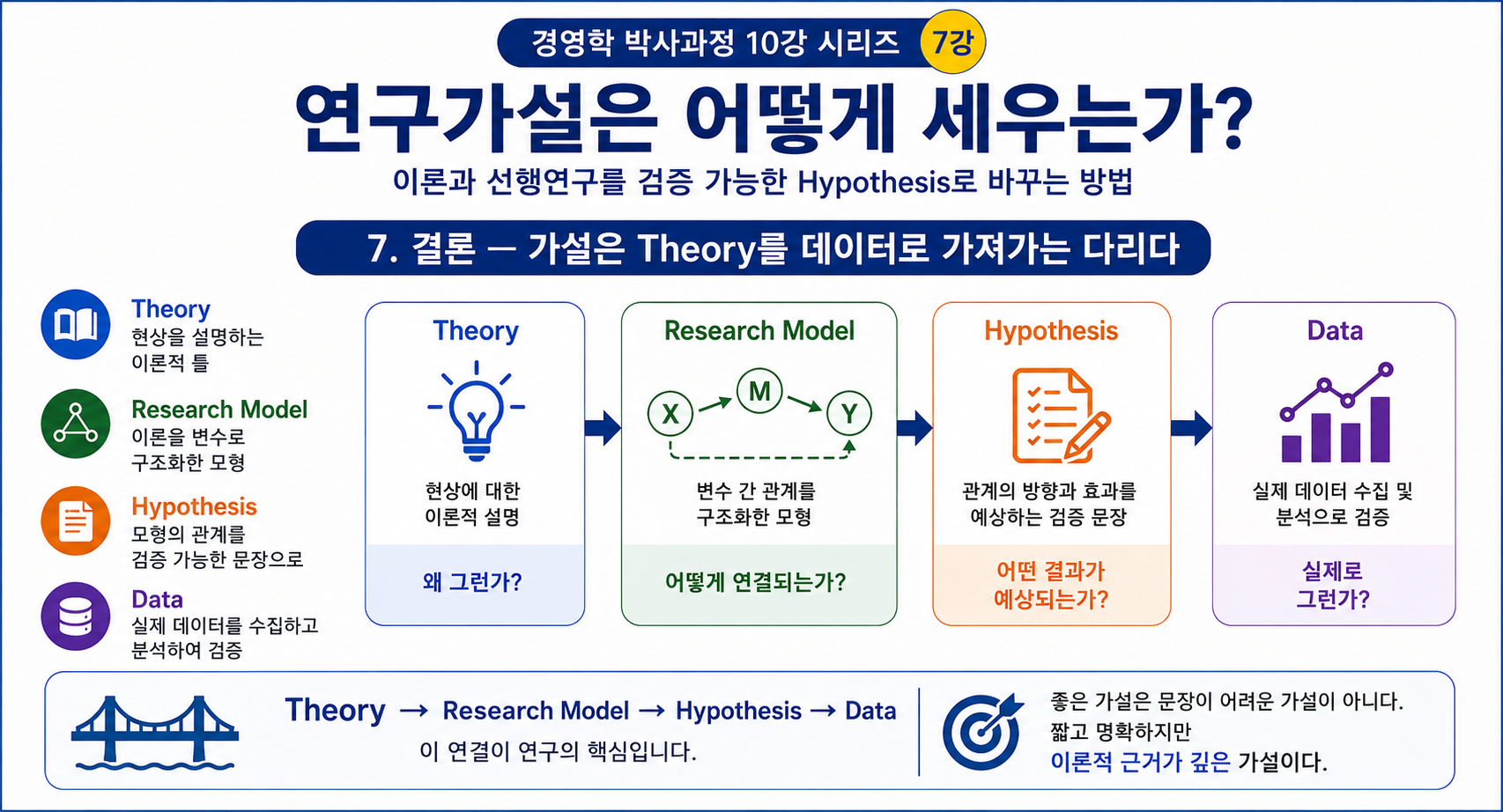 경영학 박사과정 10강 시리즈 7강

연구가설은 어떻게 세우는가?

이론과 선행연구를 검증 가능한 Hypothesis로 바꾸는 방법

7. 결론 — 가설은 Theory를 데이터로 가져가는 다리다

Theory
현상을 설명하는 이론적 틀

Research Model
이론을 변수로 구조화한 모형

Hypothesis
모형의 관계를 검증 가능한 문장으로

Data
실제 데이터를 수집하고 분석하여 검증

Theory
현상에 대한 이론적 설명
왜 그런가?

Research Model
X M Y
변수 간 관계를 구조화한 모형
어떻게 연결되는가?

Hypothesis
관계의 방향과 효과를 예상하는 검증 문장
어떤 결과가 예상되는가?

Data
실제 데이터 수집 및 분석으로 검증
실제로 그런가?

Theory → Research Model → Hypothesis → Data
이 연결이 연구의 핵심입니다.

좋은 가설은 문장이 어려운 가설이 아니다.
짧고 명확하지만
이론적 근거가 깊은 가설이다.